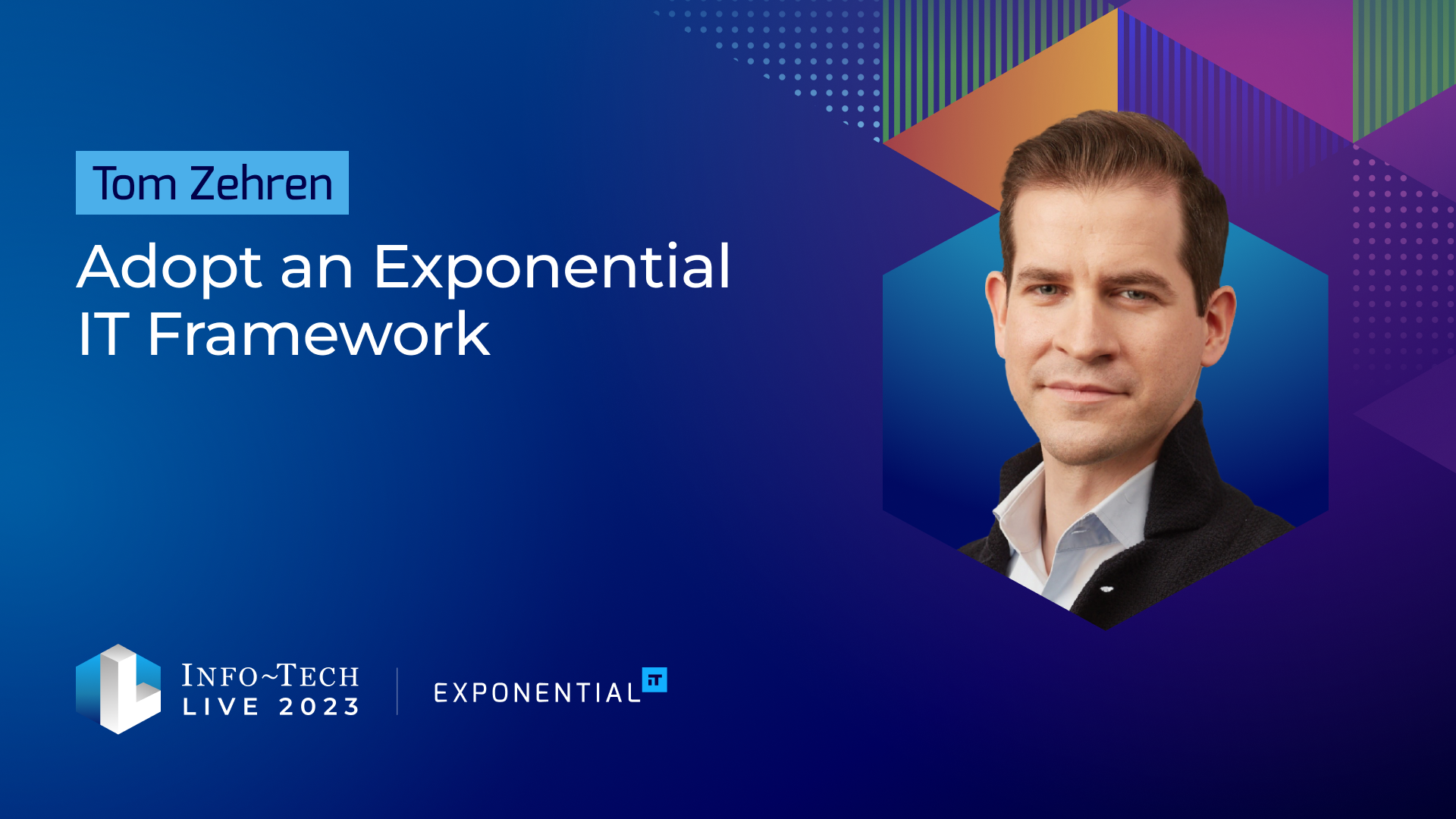 Tom Zehren

Adopt an Exponential IT Framework

INFO~TECH
LIVE 2023

EXPONENTIAL IT